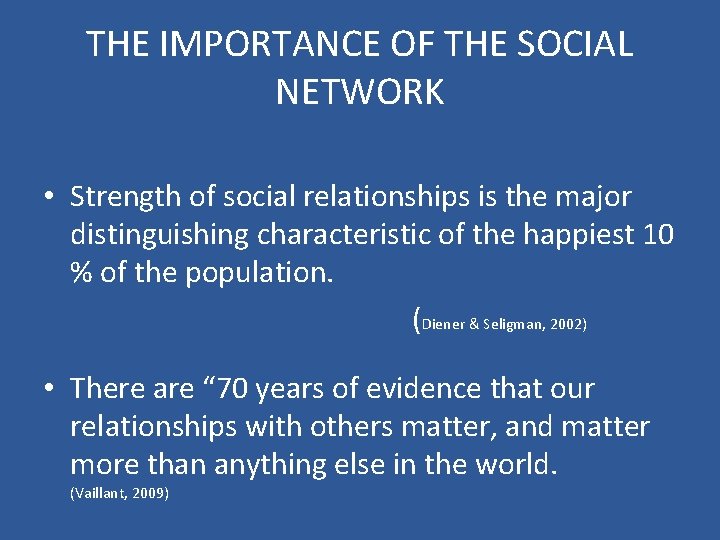 THE IMPORTANCE OF THE SOCIAL NETWORK

• Strength of social relationships is the major distinguishing characteristic of the happiest 10 % of the population.

(Diener & Seligman, 2002)

• There are “70 years of evidence that our relationships with others matter, and matter more than anything else in the world.

(Vaillant, 2009)